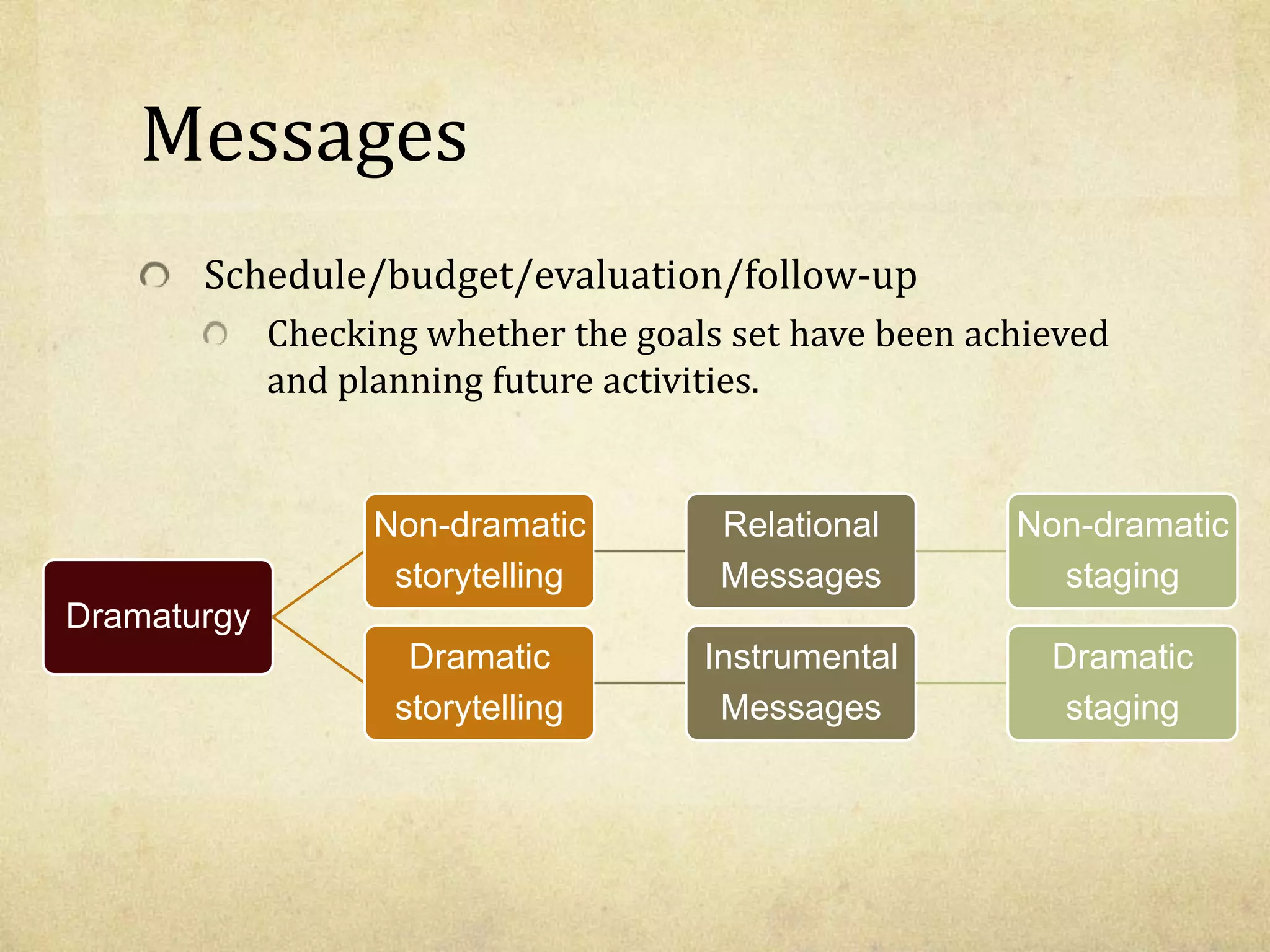 Messages

Schedule/budget/evaluation/follow-up

Checking whether the goals set have been achieved and planning future activities.

Dramaturgy

Non-dramatic storytelling

Relational Messages

Non-dramatic staging

Dramatic storytelling

Instrumental Messages

Dramatic staging